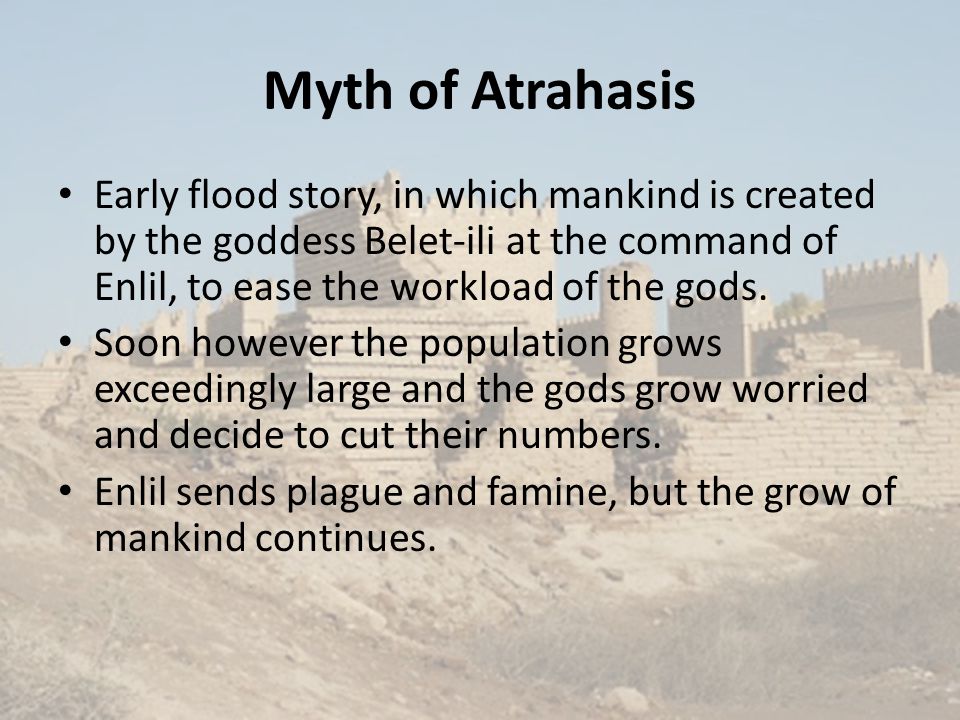 Myth of Atrahasis

• Early flood story, in which mankind is created by the goddess Belet-ili at the command of Enlil, to ease the workload of the gods.
• Soon however the population grows exceedingly large and the gods grow worried and decide to cut their numbers.
• Enlil sends plague and famine, but the grow of mankind continues.